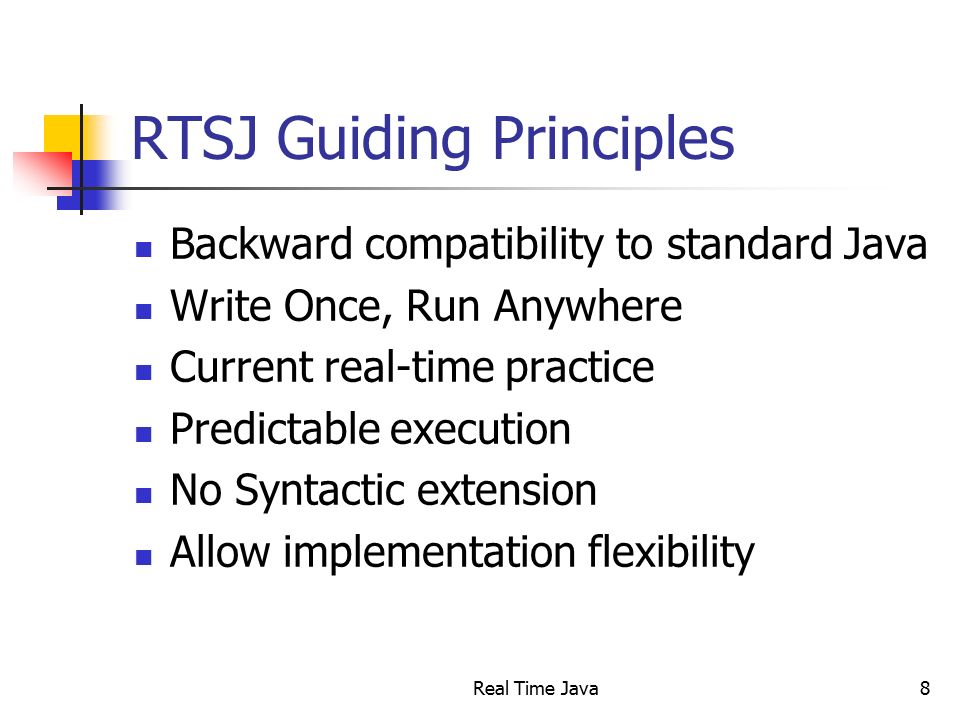 RTSJ Guiding Principles

- Backward compatibility to standard Java
- Write Once, Run Anywhere
- Current real-time practice
- Predictable execution
- No Syntactic extension
- Allow implementation flexibility

Real Time Java

8